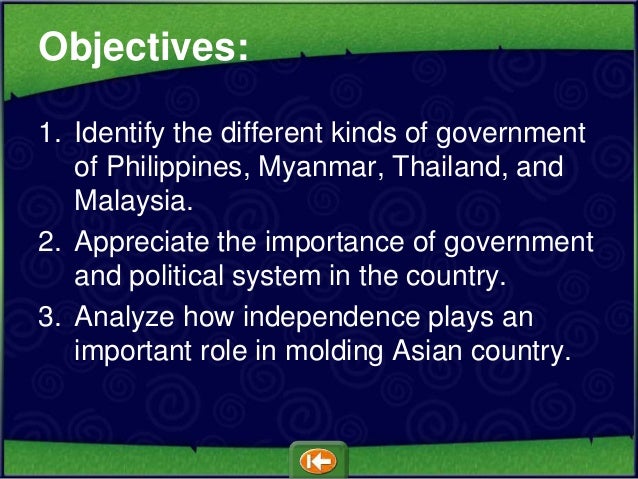 Objectives:

1. Identify the different kinds of government of Philippines, Myanmar, Thailand, and Malaysia.
2. Appreciate the importance of government and political system in the country.
3. Analyze how independence plays an important role in molding Asian country.